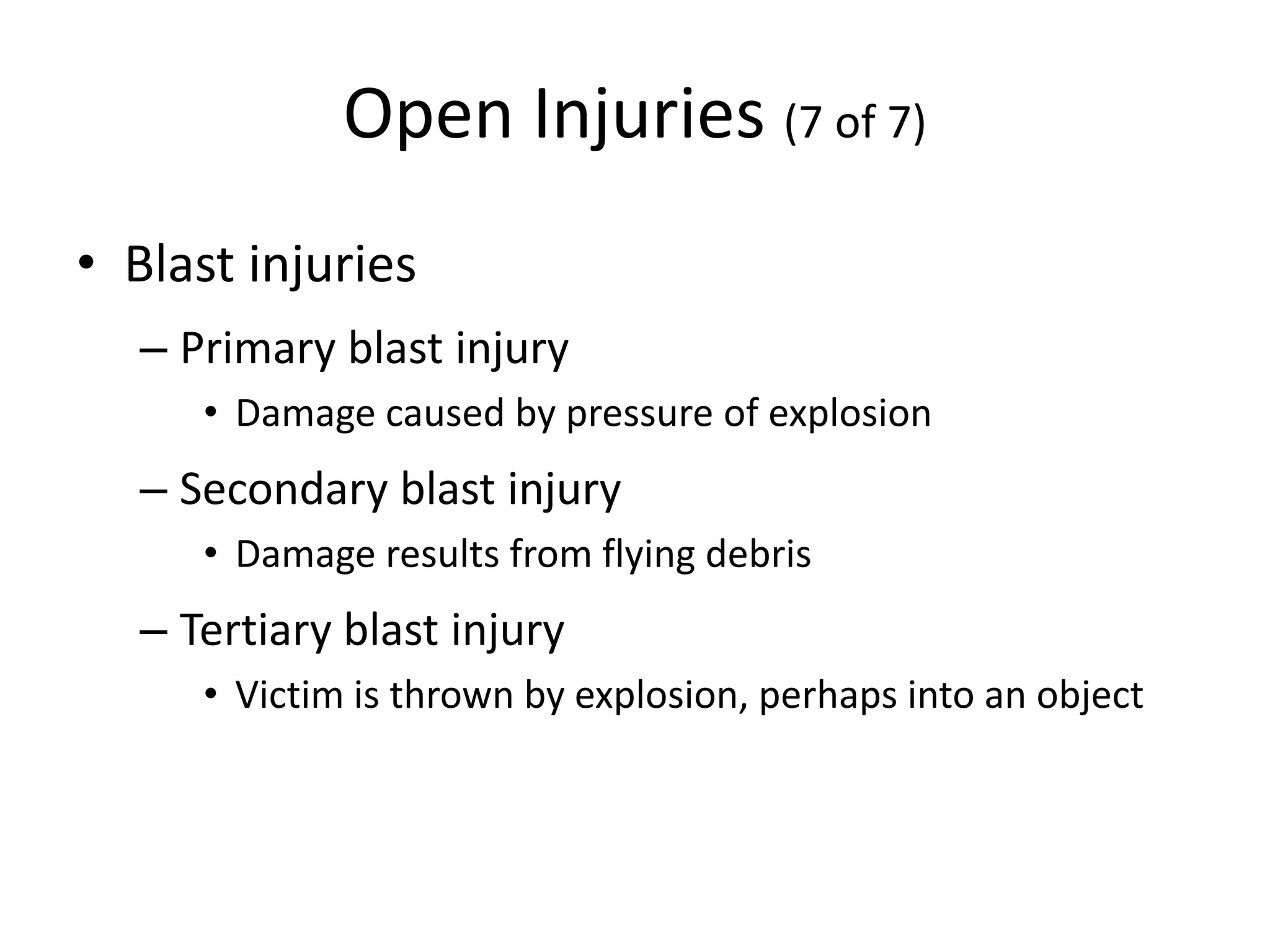 Open Injuries (7 of 7)

• Blast injuries
– Primary blast injury
• Damage caused by pressure of explosion
– Secondary blast injury
• Damage results from flying debris
– Tertiary blast injury
• Victim is thrown by explosion, perhaps into an object